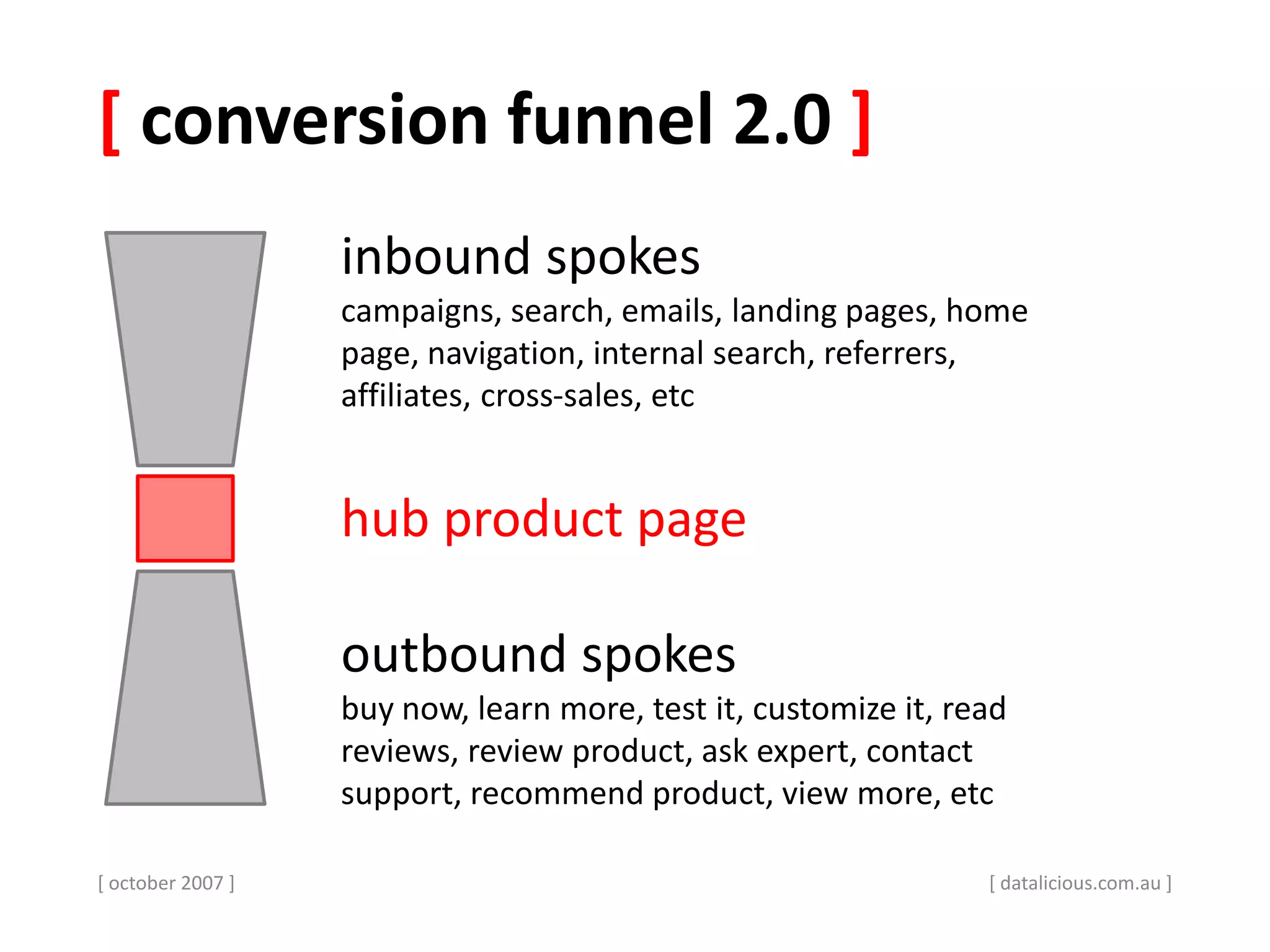 [ conversion funnel 2.0 ]

inbound spokes

campaigns, search, emails, landing pages, home page, navigation, internal search, referrers, affiliates, cross-sales, etc

hub product page

outbound spokes

buy now, learn more, test it, customize it, read reviews, review product, ask expert, contact support, recommend product, view more, etc

[ october 2007 ]

[ datalicious.com.au ]